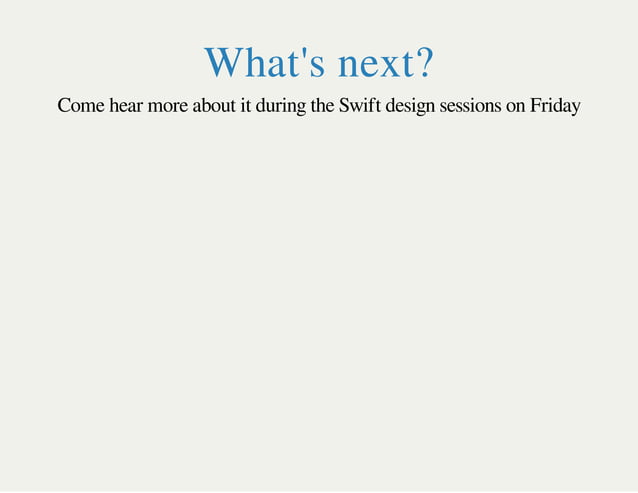 What's next?

Come hear more about it during the Swift design sessions on Friday